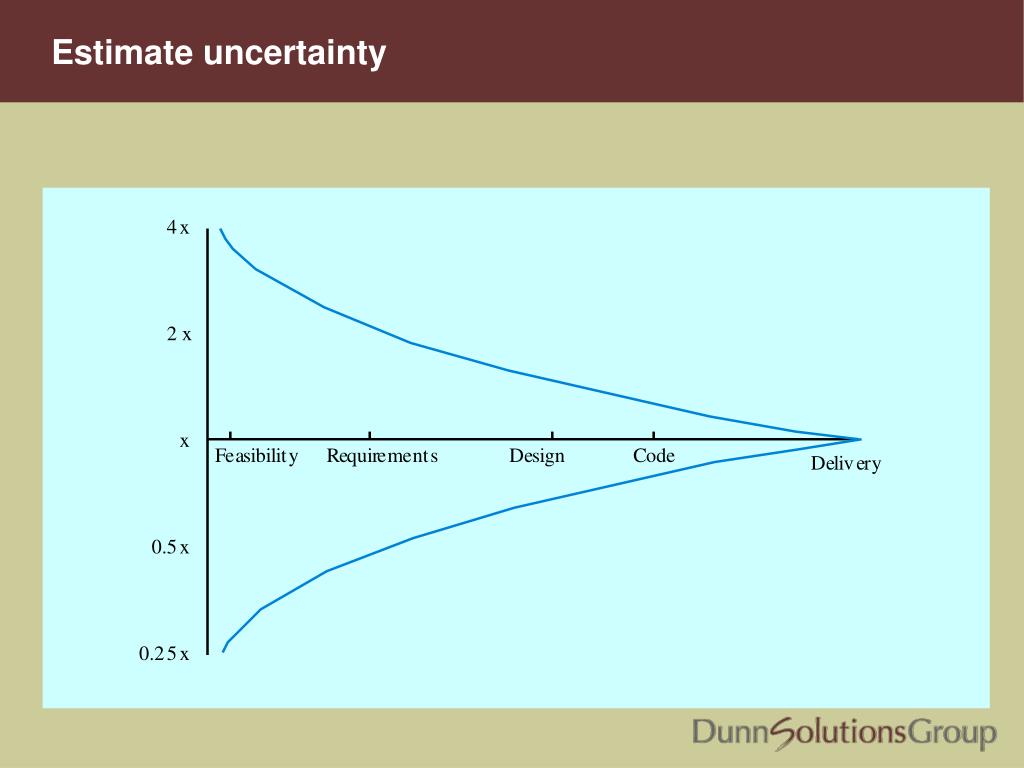 Estimate uncertainty

4 x

2 x

x

0.5 x

0.25 x

Feasibility

Requirements

Design

Code

Delivery

DunnSolutionsGroup